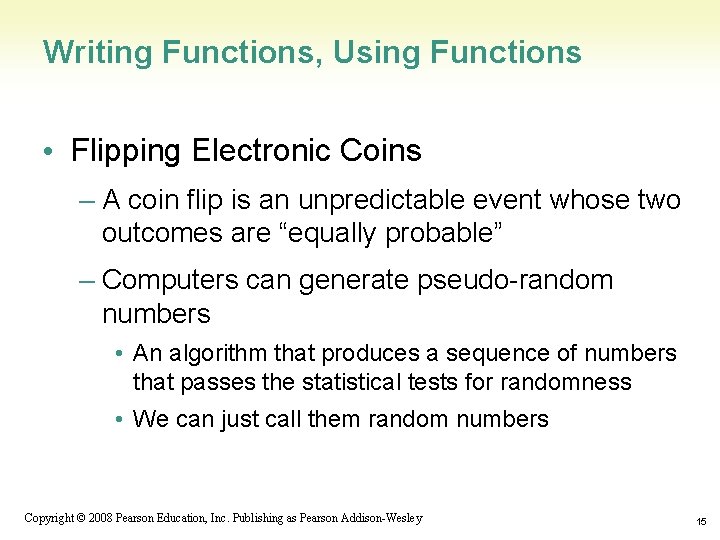 Writing Functions, Using Functions

• Flipping Electronic Coins

– A coin flip is an unpredictable event whose two outcomes are “equally probable”

– Computers can generate pseudo-random numbers

• An algorithm that produces a sequence of numbers that passes the statistical tests for randomness

• We can just call them random numbers

Copyright © 2008 Pearson Education, Inc. Publishing as Pearson Addison-Wesley

15